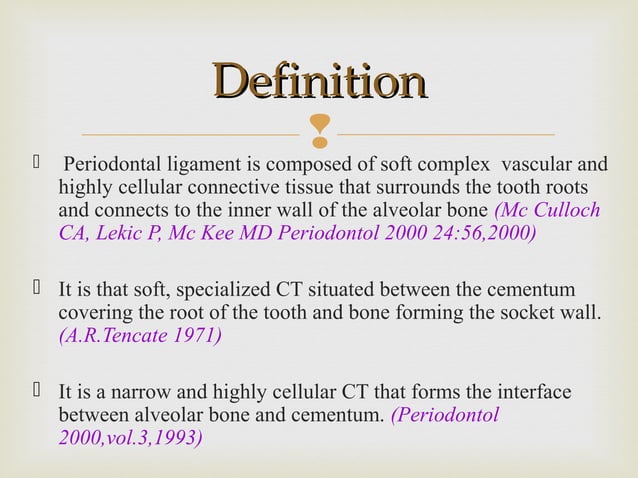 Definition

 Periodontal ligament is composed of soft complex vascular and highly cellular connective tissue that surrounds the tooth roots and connects to the inner wall of the alveolar bone (Mc Culloch CA, Lekic P, Mc Kee MD Periodontol 2000 24:56,2000)

 It is that soft, specialized CT situated between the cementum covering the root of the tooth and bone forming the socket wall. (A.R.Tencate 1971)

 It is a narrow and highly cellular CT that forms the interface between alveolar bone and cementum. (Periodontol 2000,vol.3,1993)